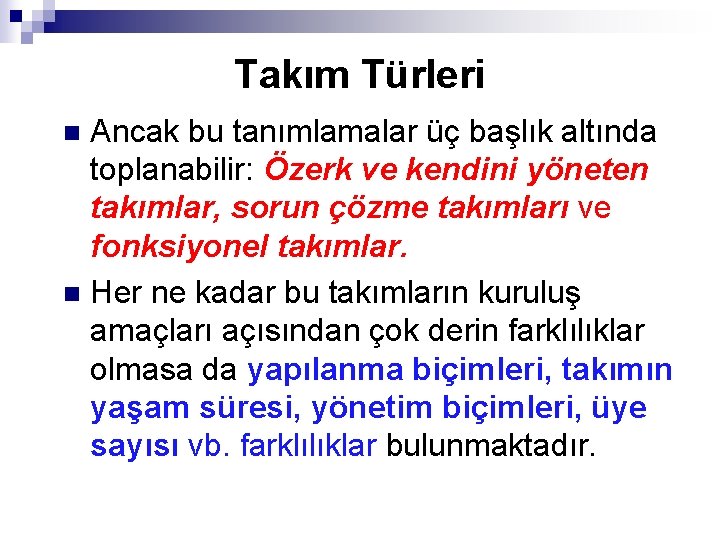 Takım Türleri

Ancak bu tanımlamalar üç başlık altında toplanabilir: Özerk ve kendini yöneten takımlar, sorun çözme takımları ve fonksiyonel takımlar.

Her ne kadar bu takımların kuruluş amaçları açısından çok derin farklılıklar olmasa da yapılanma biçimleri, takımın yaşam süresi, yönetim biçimleri, üye sayısı vb. farklılıklar bulunmaktadır.